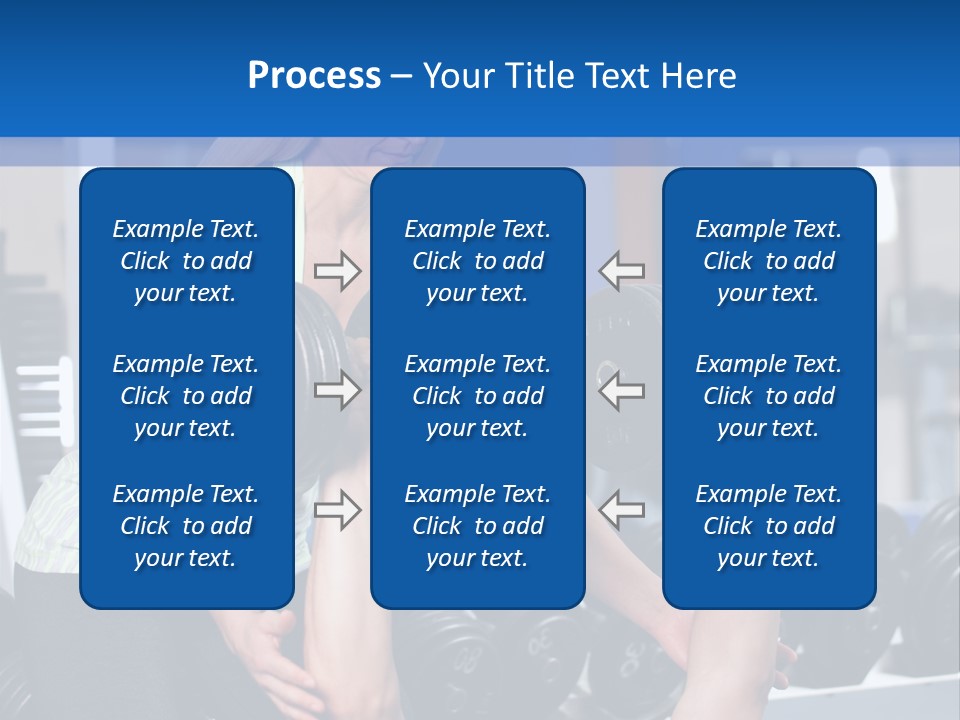 Process – Your Title Text Here

Example Text. Click to add your text.

Example Text. Click to add your text.

Example Text. Click to add your text.

Example Text. Click to add your text.

Example Text. Click to add your text.

Example Text. Click to add your text.

Example Text. Click to add your text.

Example Text. Click to add your text.

Example Text. Click to add your text.